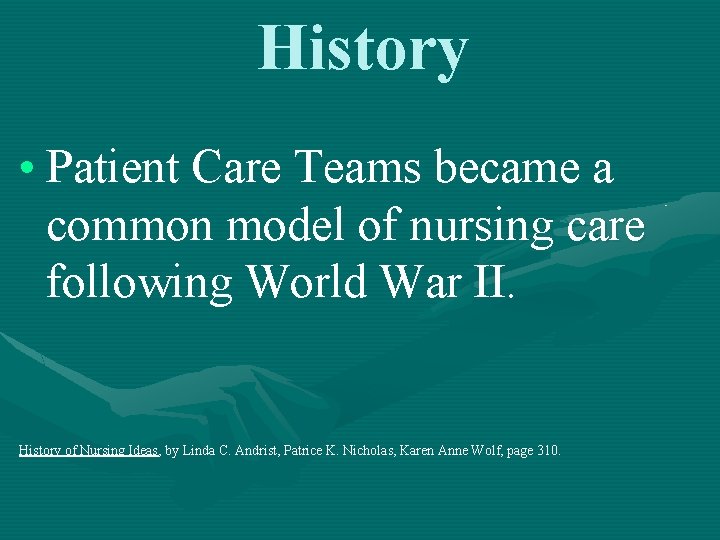 History

• Patient Care Teams became a common model of nursing care following World War II.

History of Nursing Ideas, by Linda C. Andrist, Patrice K. Nicholas, Karen Anne Wolf, page 310.